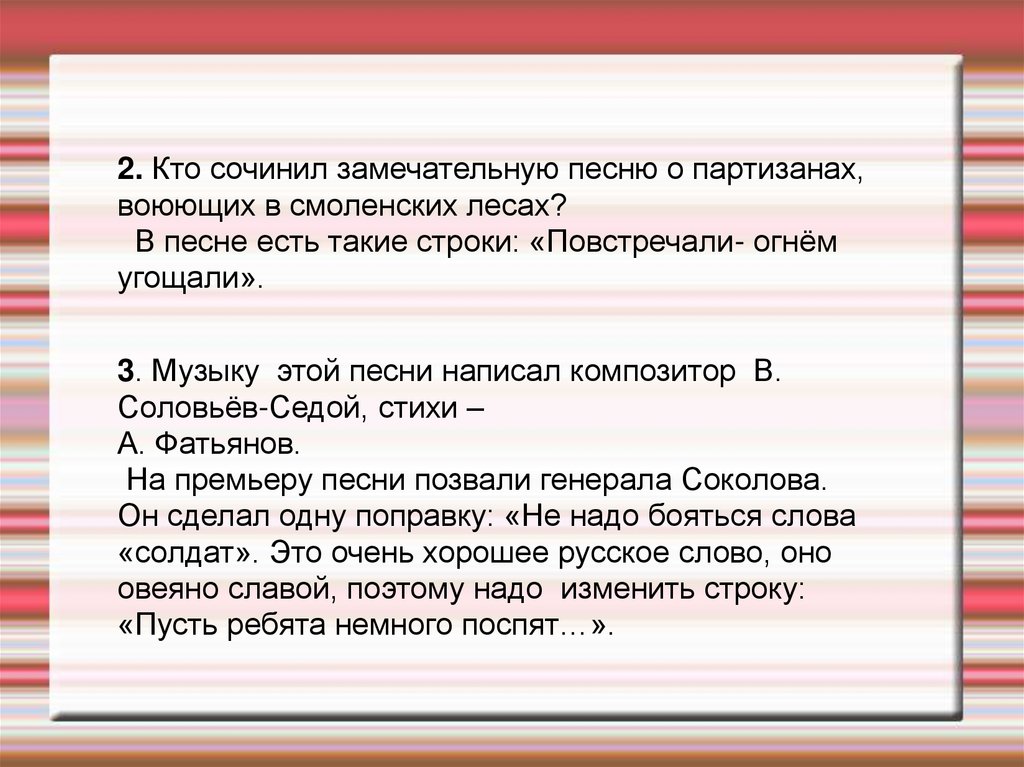 2. Кто сочинил замечательную песню о партизанах, воюющих в смоленских лесах?
В песне есть такие строки: «Повстречали- огнём угощали».

3. Музыку этой песни написал композитор В. Соловьёв-Седой, стихи –
А. Фатьянов.
На премьеру песни позвали генерала Соколова. Он сделал одну поправку: «Не надо бояться слова «солдат». Это очень хорошее русское слово, оно овеяно славой, поэтому надо изменить строку: «Пусть ребята немного поспят…».